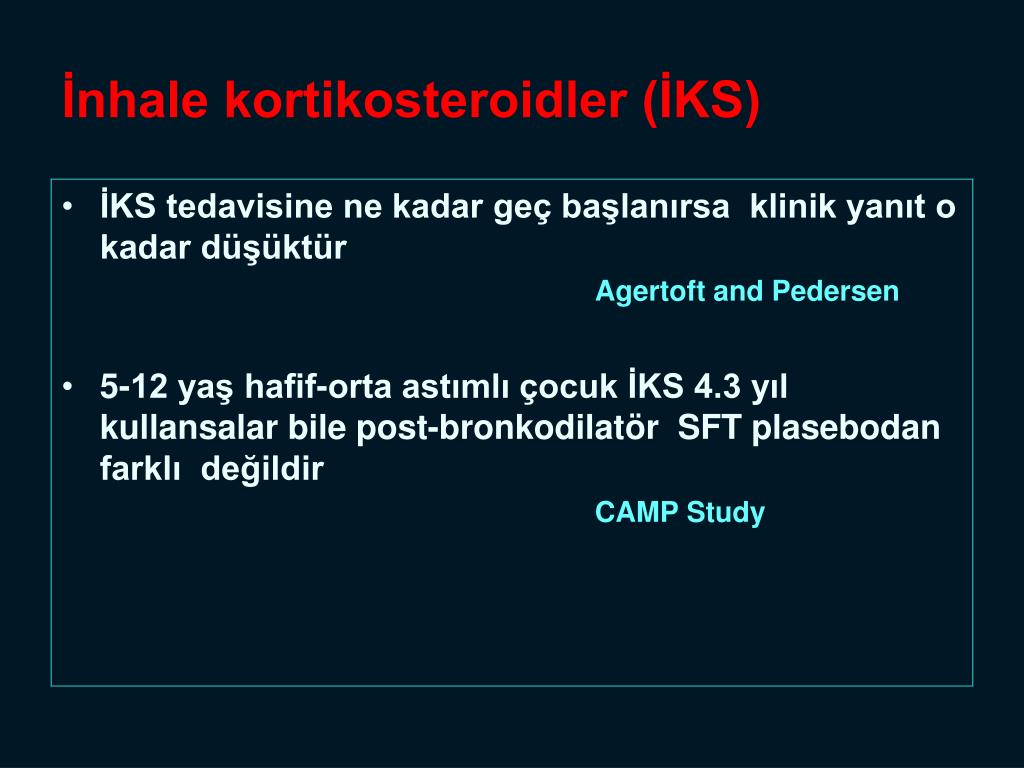 İnhale kortikosteroidler (İKS)

• İKS tedavisine ne kadar geç başlanırsa klinik yanıt o kadar düşüktür

Agertoft and Pedersen

• 5-12 yaş hafif-orta astımlı çocuk İKS 4.3 yıl kullansalar bile post-bronkodilatör SFT plasebodan farklı değildir

CAMP Study